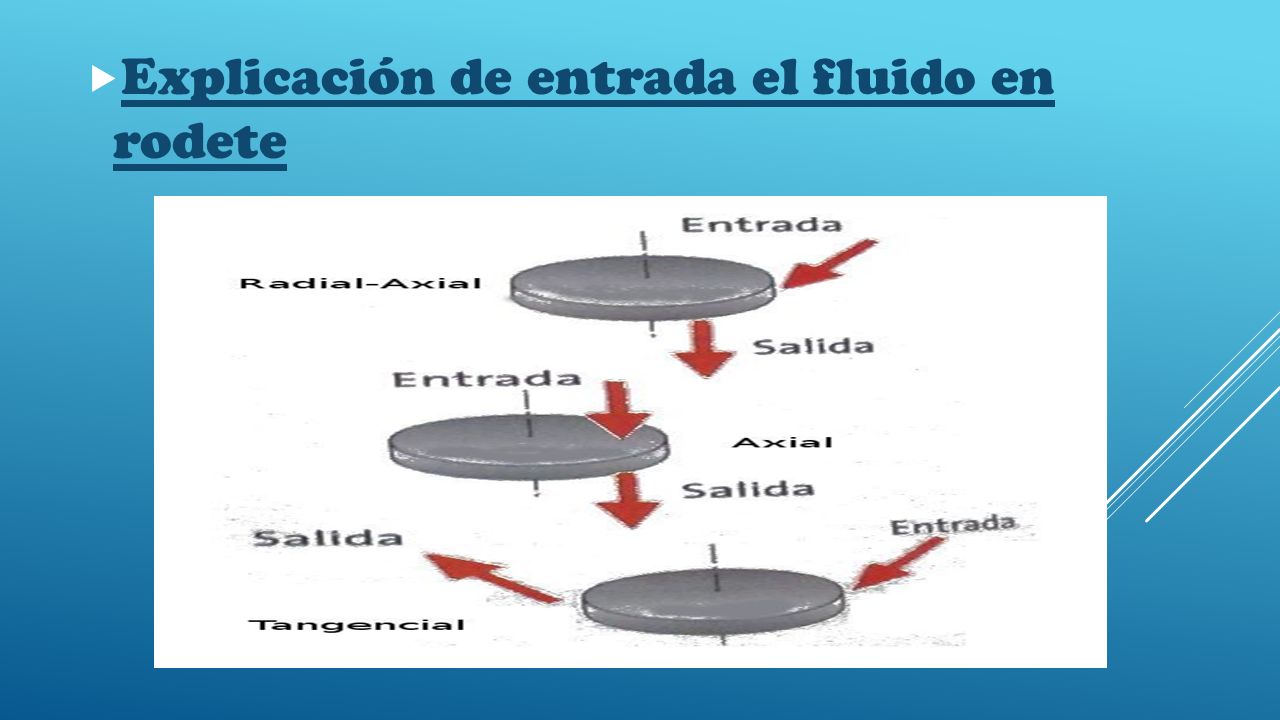 Explicación de entrada el fluido en rodete

Entrada
Radial-Axial
Salida
Entrada
Axial
Salida
Salida
Entrada
Tangencial